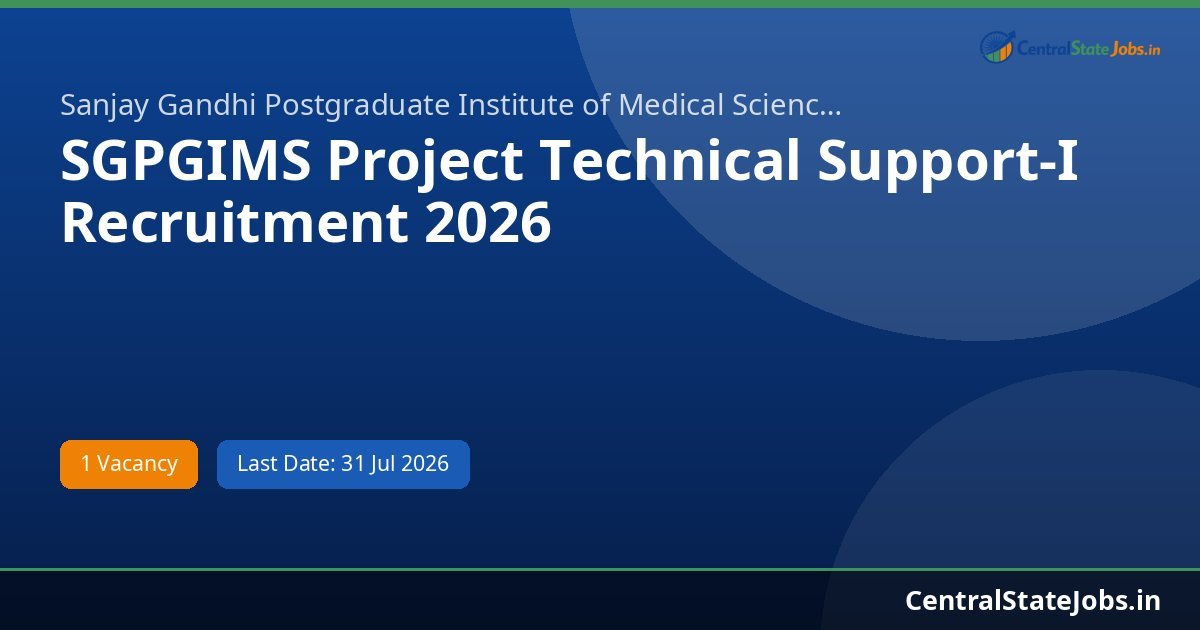 CentralStateJobs.in

Sanjay Gandhi Postgraduate Institute of Medical Scienc...

SGPGIMS Project Technical Support-I Recruitment 2026

1 Vacancy

Last Date: 31 Jul 2026

CentralStateJobs.in